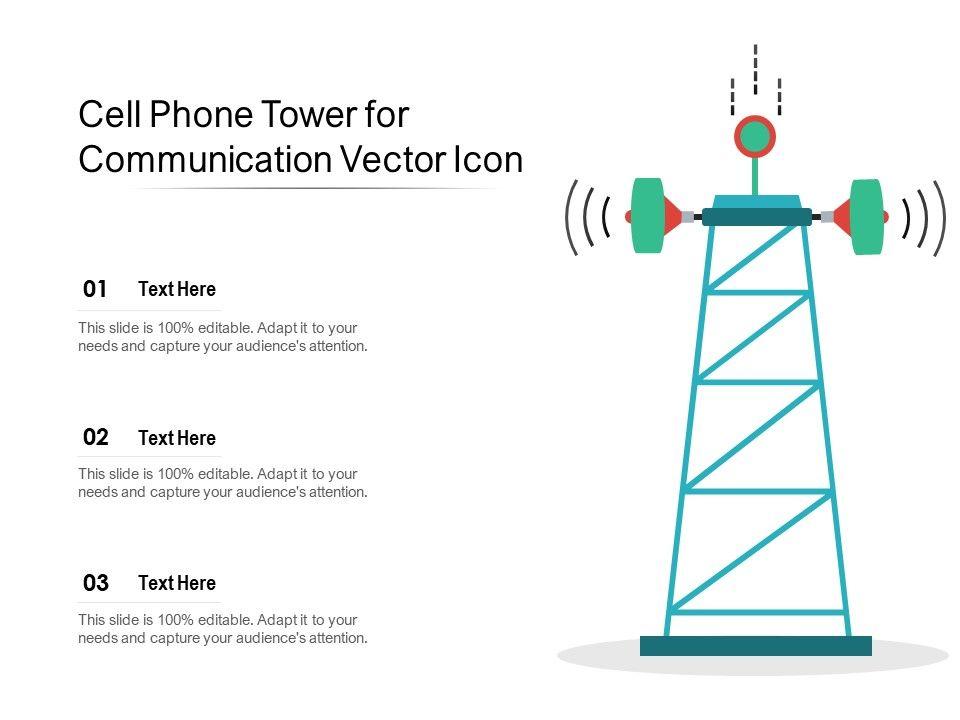 Cell Phone Tower for Communication Vector Icon

01 Text Here

This slide is 100% editable. Adapt it to your needs and capture your audience's attention.

02 Text Here

This slide is 100% editable. Adapt it to your needs and capture your audience's attention.

03 Text Here

This slide is 100% editable. Adapt it to your needs and capture your audience's attention.